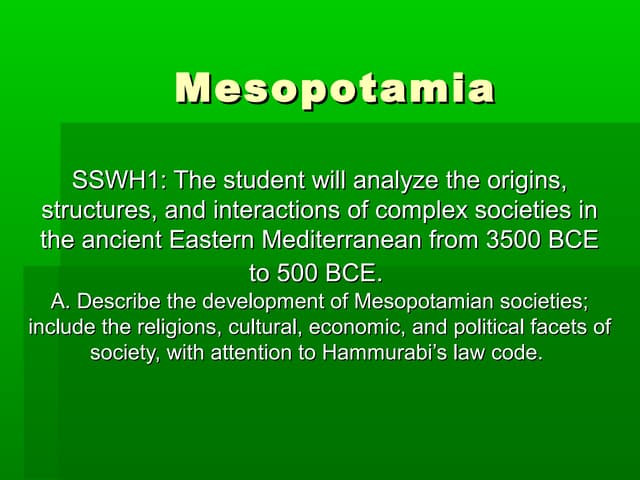 Mesopotamia

SSWH1: The student will analyze the origins, structures, and interactions of complex societies in the ancient Eastern Mediterranean from 3500 BCE to 500 BCE.

A. Describe the development of Mesopotamian societies; include the religions, cultural, economic, and political facets of society, with attention to Hammurabi's law code.